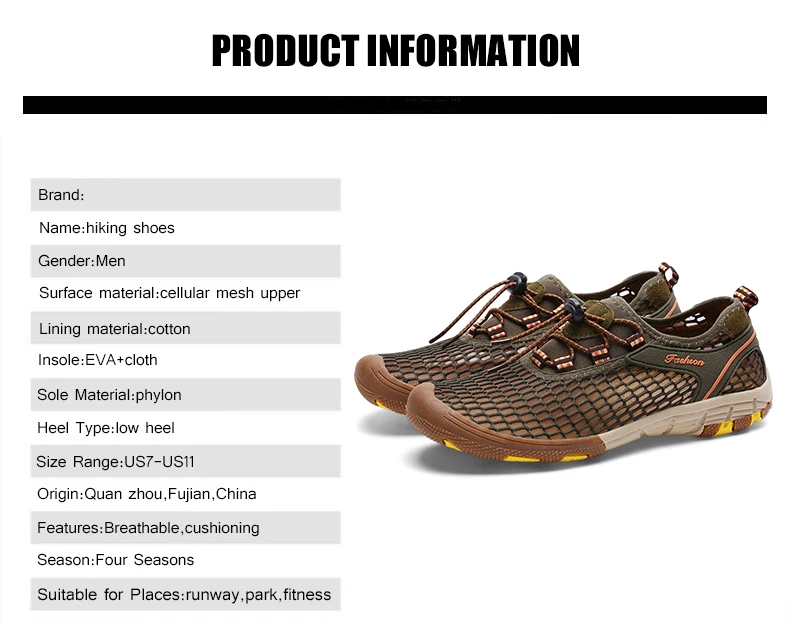 PRODUCT INFORMATION

Brand:

Name:hiking shoes

Gender:Men

Surface material:cellular mesh upper

Lining material:cotton

Insole:EVA+cloth

Sole Material:phylon

Heel Type:low heel

Size Range:US7-US11

Origin:Quan zhou,Fujian,China

Features:Breathable,cushioning

Season:Four Seasons

Suitable for Places:runway,park,fitness

Fashion